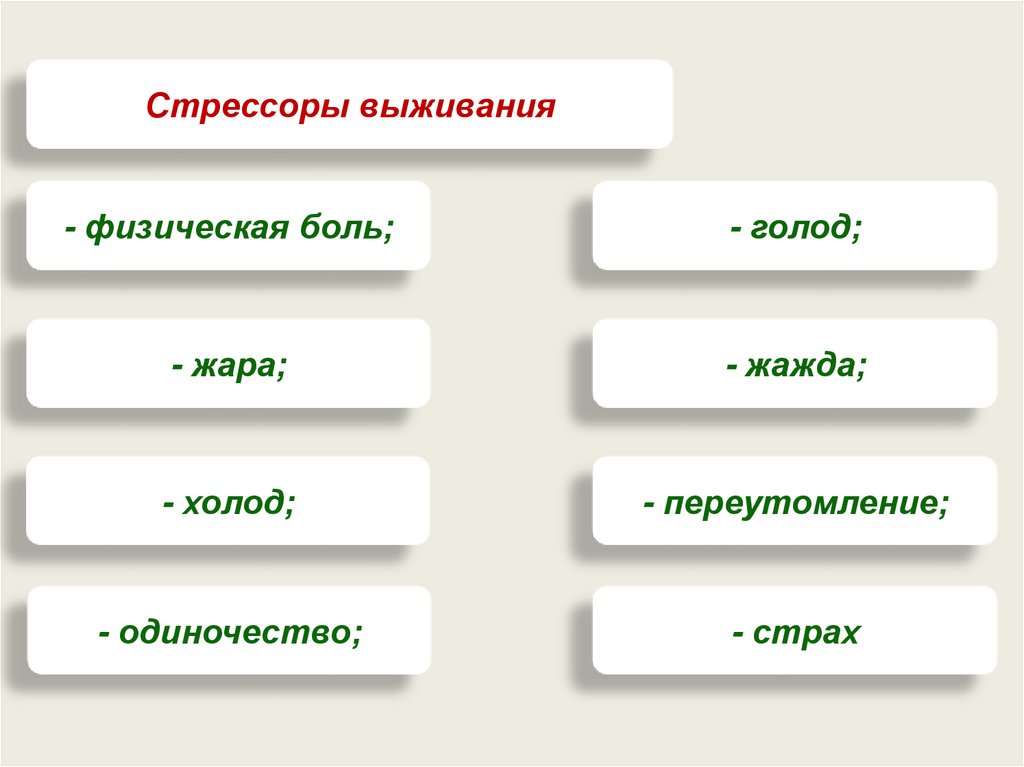 Стрессоры выживания

- физическая боль;

- жара;

- холод;

- одиночество;

- голод;

- жажда;

- переутомление;

- страх